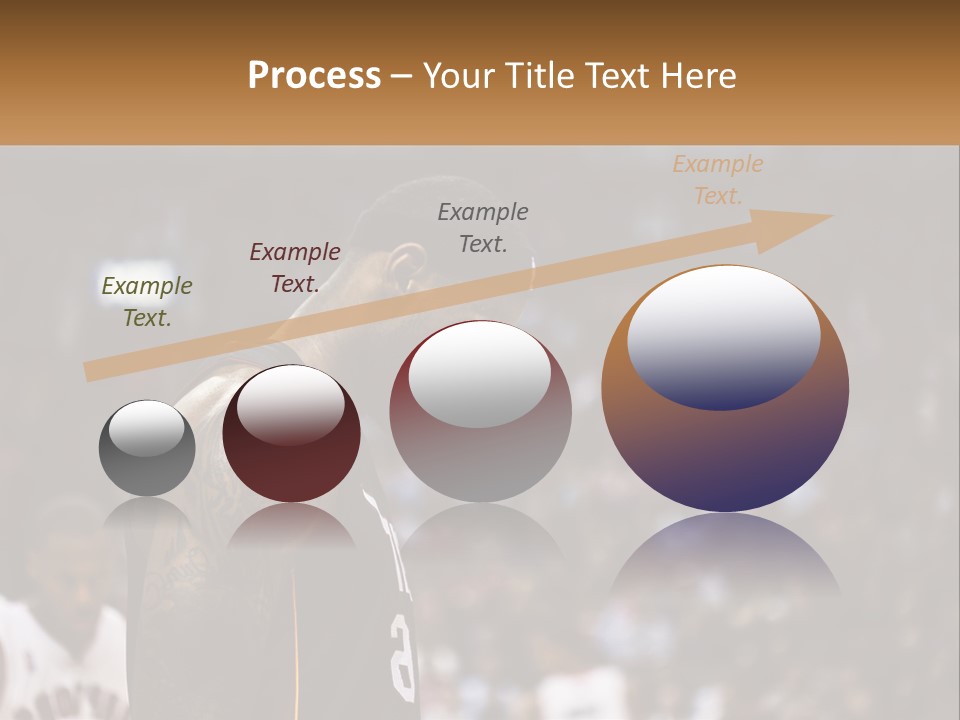 Process – Your Title Text Here

Example Text.

Example Text.

Example Text.

Example Text.